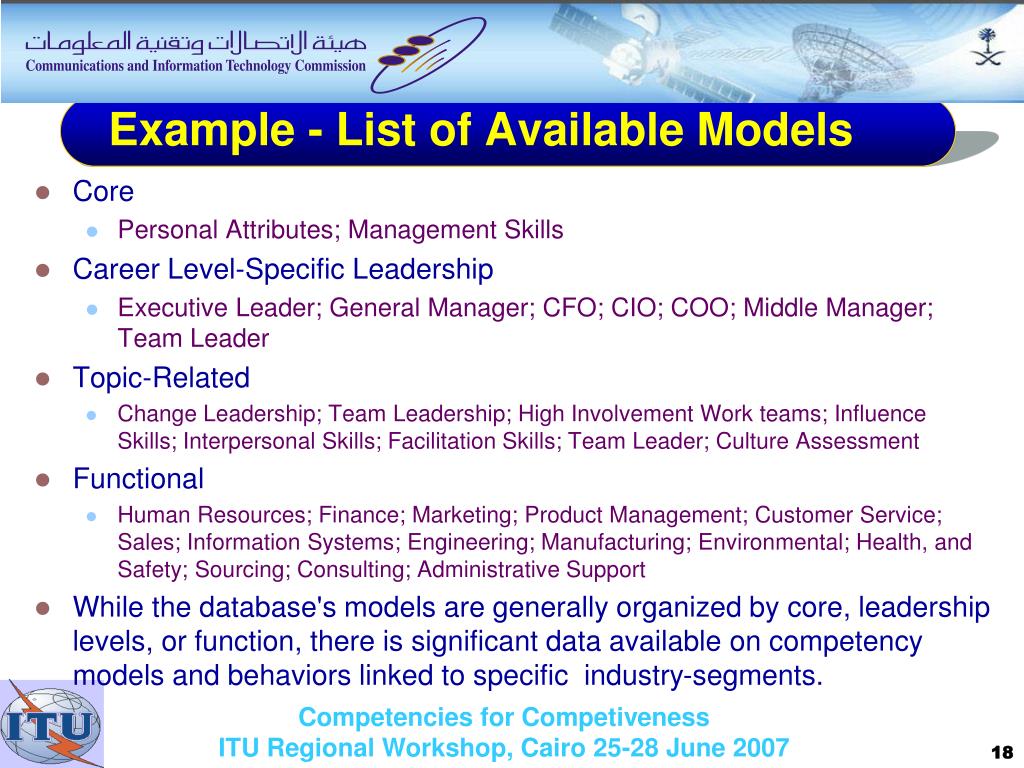 هيئة الاتصالات وتقنية المعلومات
Communications and Information Technology Commission

Example - List of Available Models

- Core
  - Personal Attributes; Management Skills
- Career Level-Specific Leadership
  - Executive Leader; General Manager; CFO; CIO; COO; Middle Manager; Team Leader
- Topic-Related
  - Change Leadership; Team Leadership; High Involvement Work teams; Influence Skills; Interpersonal Skills; Facilitation Skills; Team Leader; Culture Assessment
- Functional
  - Human Resources; Finance; Marketing; Product Management; Customer Service; Sales; Information Systems; Engineering; Manufacturing; Environmental; Health, and Safety; Sourcing; Consulting; Administrative Support
- While the database's models are generally organized by core, leadership levels, or function, there is significant data available on competency models and behaviors linked to specific industry-segments.

ITU

Competencies for Competiveness
ITU Regional Workshop, Cairo 25-28 June 2007

18